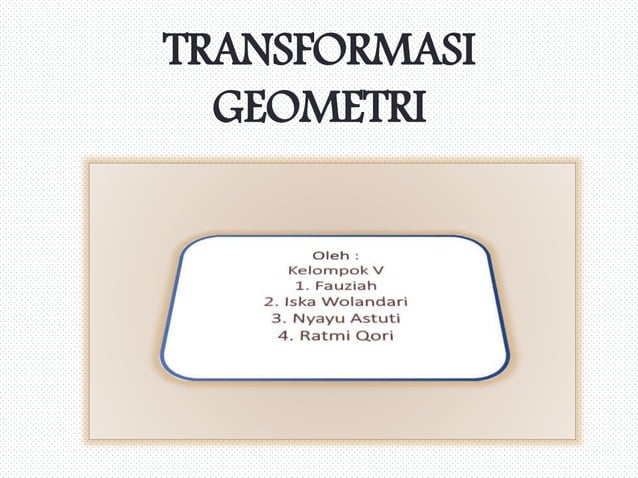 TRANSFORMASI GEOMETRI

Oleh :
Kelompok V
1. Fauziah
2. Iska Wolandari
3. Nyayu Astuti
4. Ratmi Qori